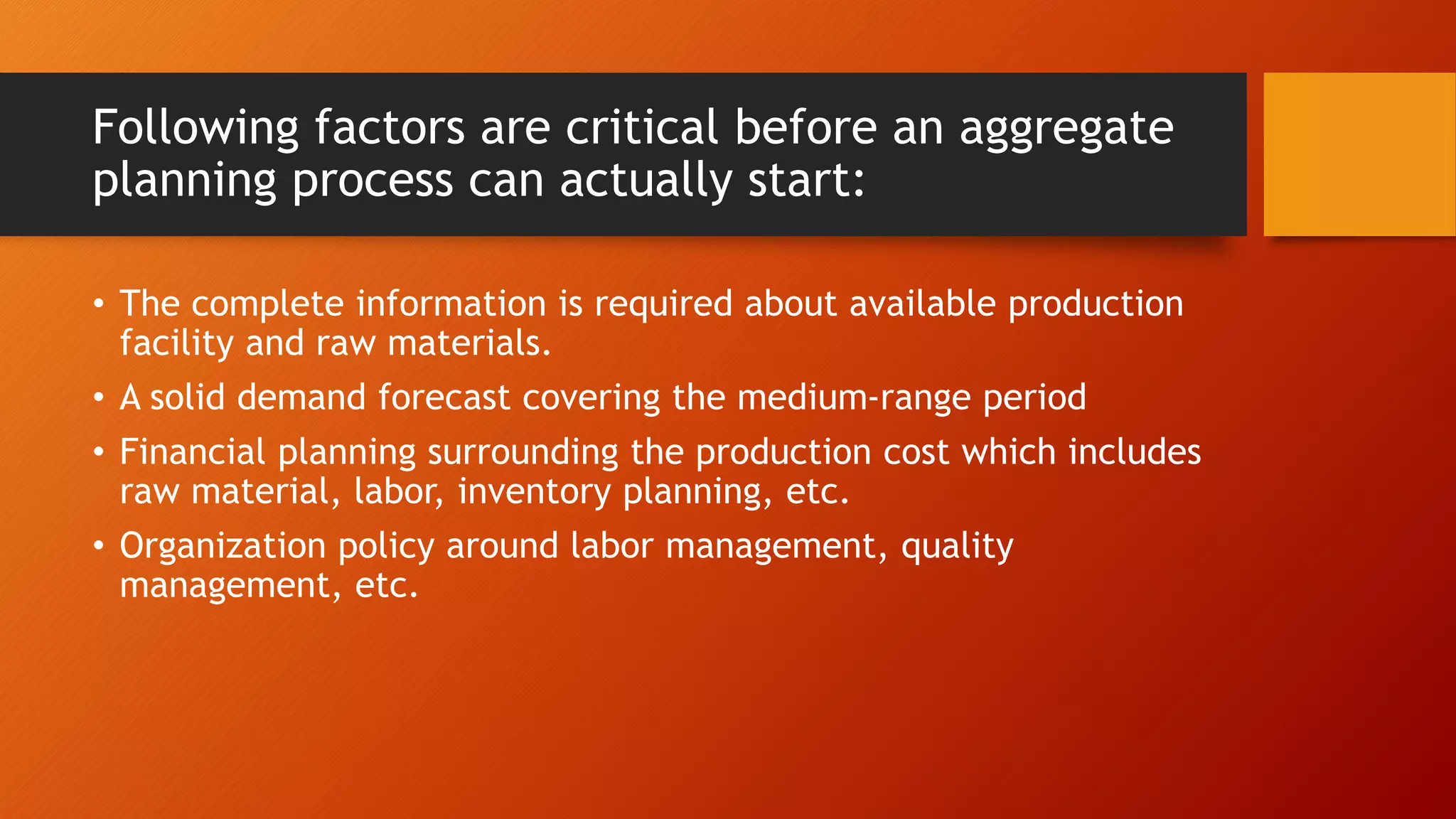 Following factors are critical before an aggregate planning process can actually start:

• The complete information is required about available production facility and raw materials.
• A solid demand forecast covering the medium-range period
• Financial planning surrounding the production cost which includes raw material, labor, inventory planning, etc.
• Organization policy around labor management, quality management, etc.